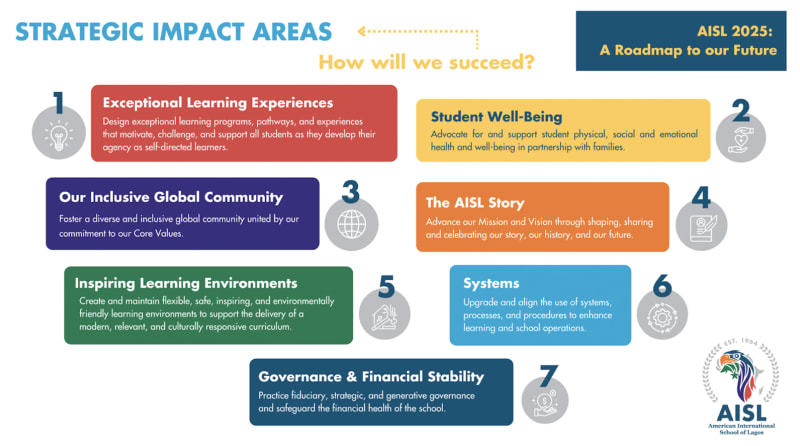 STRATEGIC IMPACT AREAS

How will we succeed?

AISL 2025: A Roadmap to our Future

1

Exceptional Learning Experiences

Design exceptional learning programs, pathways, and experiences that motivate, challenge, and support all students as they develop their agency as self-directed learners.

Student Well-Being

Advocate for and support student physical, social and emotional health and well-being in partnership with families.

2

Our Inclusive Global Community

Foster a diverse and inclusive global community united by our commitment to our Core Values.

3

The AISL Story

Advance our Mission and Vision through shaping, sharing and celebrating our story, our history, and our future.

4

Inspiring Learning Environments

Create and maintain flexible, safe, inspiring, and environmentally friendly learning environments to support the delivery of a modern, relevant, and culturally responsive curriculum.

5

Systems

Upgrade and align the use of systems, processes, and procedures to enhance learning and school operations.

6

Governance & Financial Stability

Practice fiduciary, strategic, and generative governance and safeguard the financial health of the school.

7

EST. 1964

AISL

American International School of Lagos